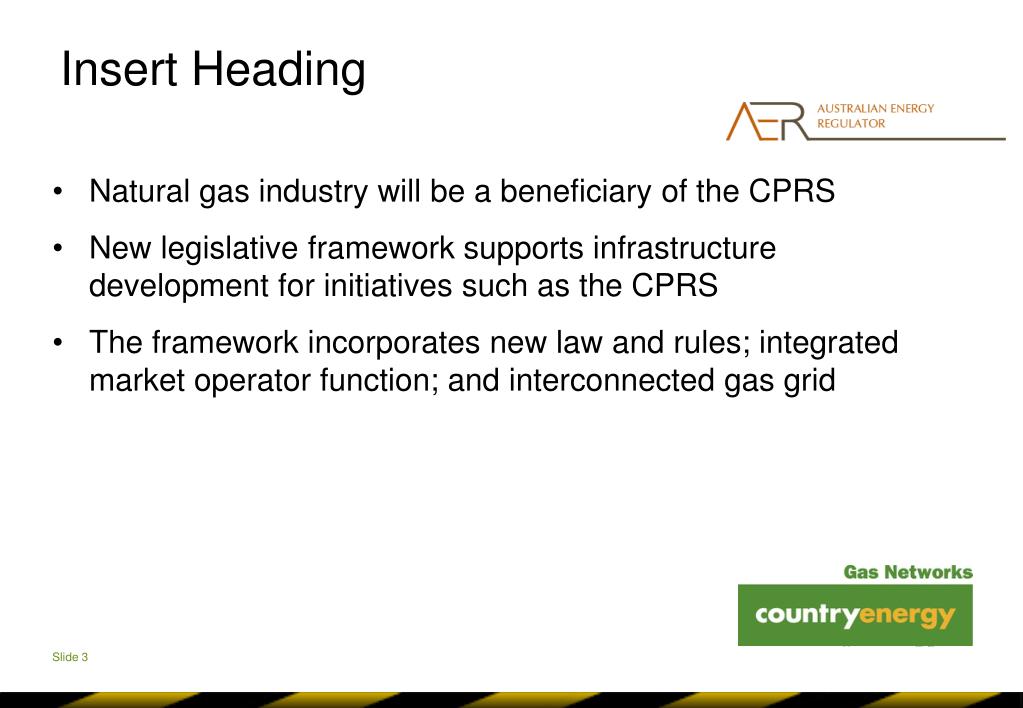 Insert Heading

AER AUSTRALIAN ENERGY REGULATOR

• Natural gas industry will be a beneficiary of the CPRS

• New legislative framework supports infrastructure development for initiatives such as the CPRS

• The framework incorporates new law and rules; integrated market operator function; and interconnected gas grid

Gas Networks

countryenergy

Slide 3